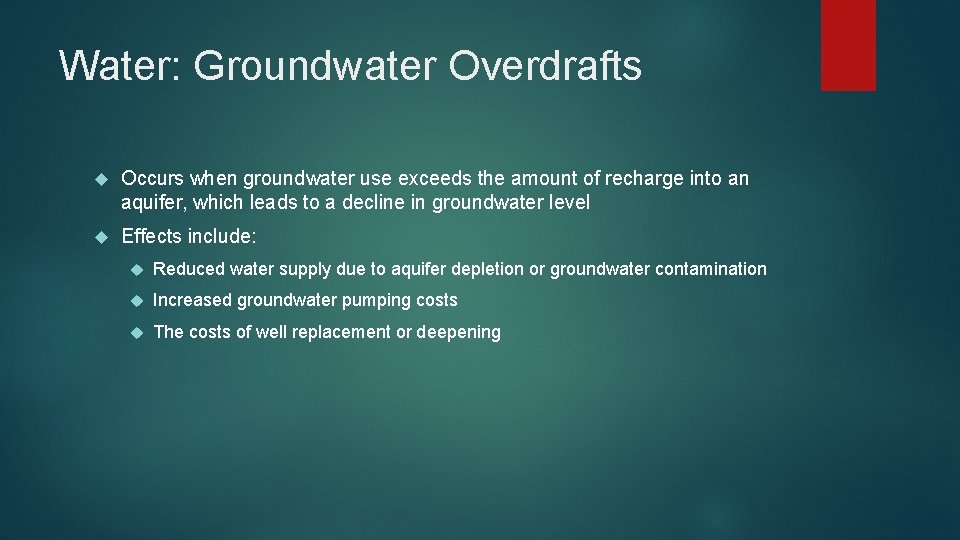 Water: Groundwater Overdrafts

Occurs when groundwater use exceeds the amount of recharge into an aquifer, which leads to a decline in groundwater level

Effects include:

Reduced water supply due to aquifer depletion or groundwater contamination

Increased groundwater pumping costs

The costs of well replacement or deepening